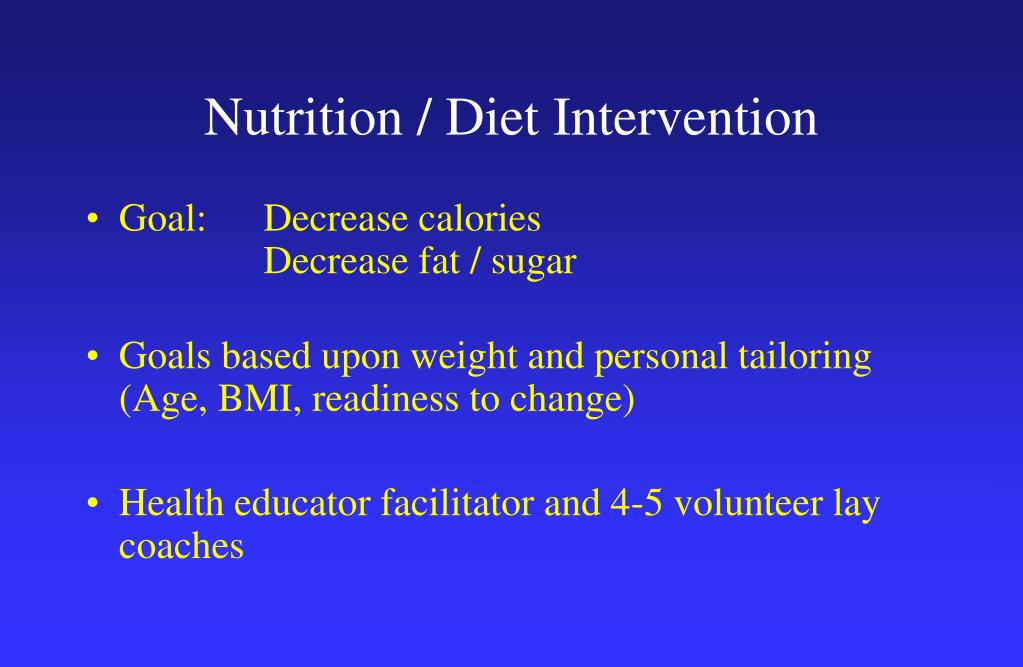 Nutrition / Diet Intervention

• Goal: Decrease calories
Decrease fat / sugar

• Goals based upon weight and personal tailoring (Age, BMI, readiness to change)

• Health educator facilitator and 4-5 volunteer lay coaches